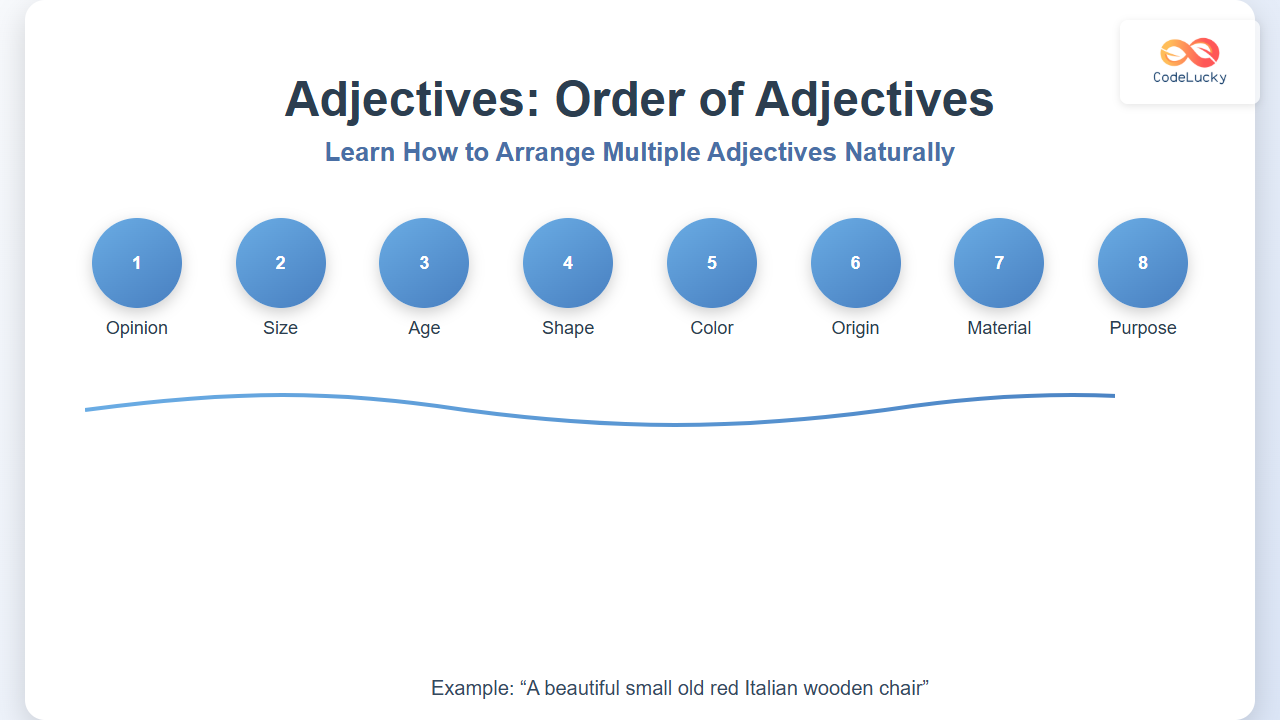 CodeLucky

Adjectives: Order of Adjectives

Learn How to Arrange Multiple Adjectives Naturally

1
Opinion

2
Size

3
Age

4
Shape

5
Color

6
Origin

7
Material

8
Purpose

Example: “A beautiful small old red Italian wooden chair”